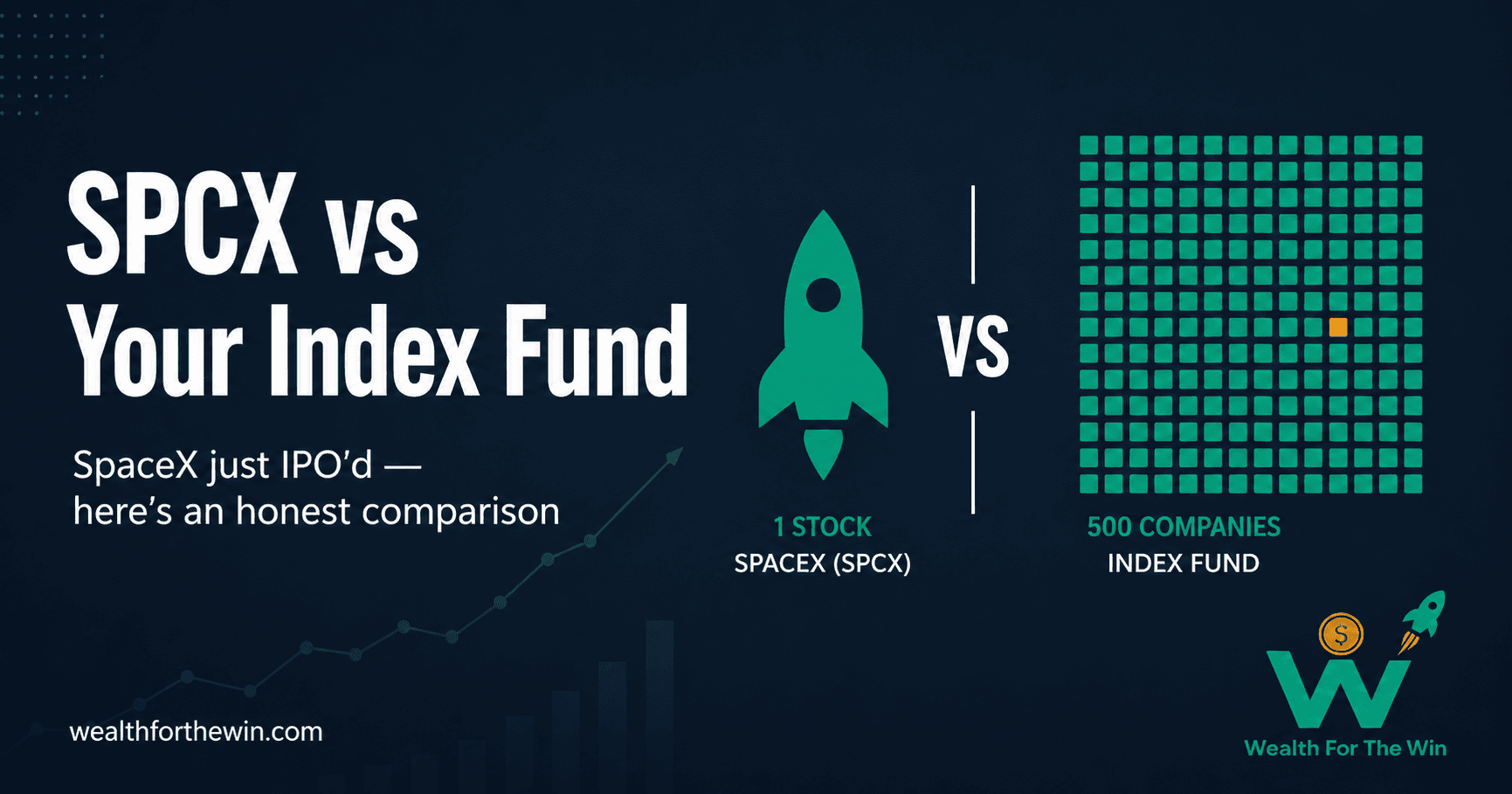 SPCX vs Your Index Fund

SpaceX just IPO'd — here's an honest comparison

VS

1 STOCK
SPACEX (SPCX)

500 COMPANIES
INDEX FUND

wealthforthewin.com

$

W

Wealth For The Win